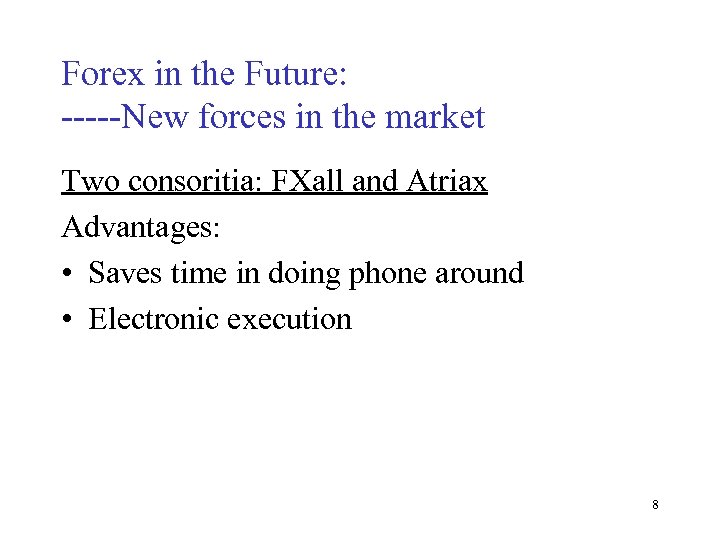 Forex in the Future:
-----New forces in the market

Two consoritia: FXall and Atriax

Advantages:

• Saves time in doing phone around
• Electronic execution

8